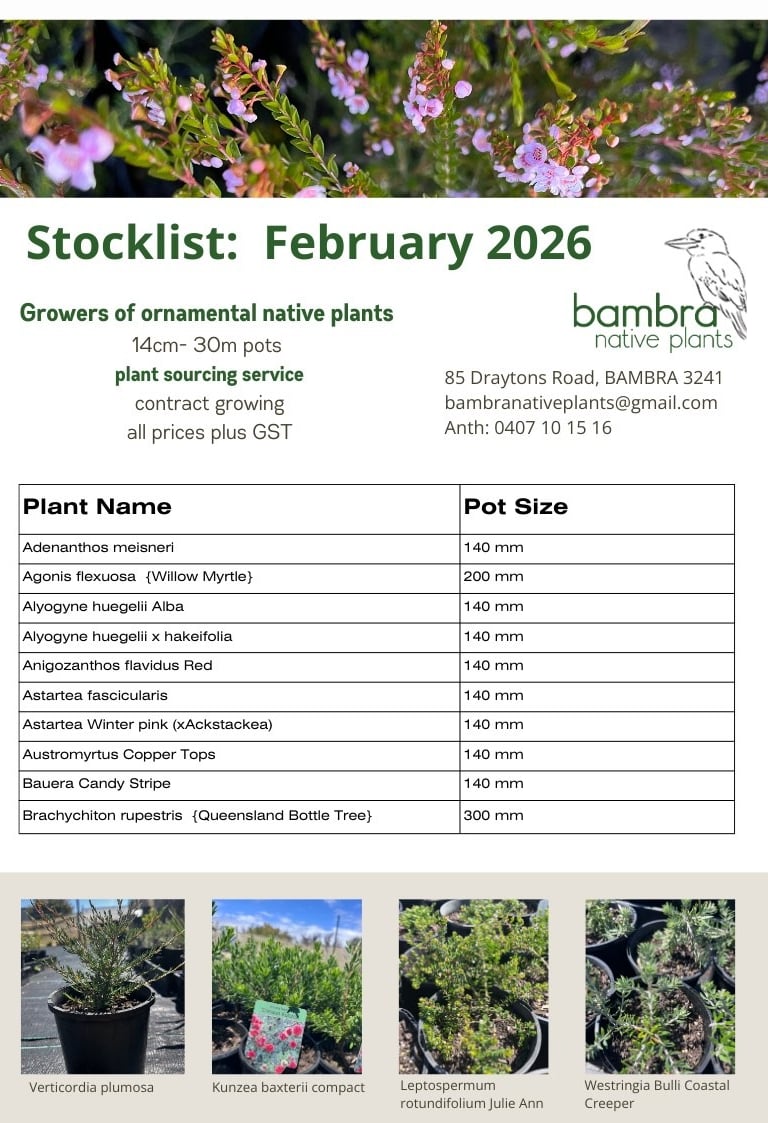 Stocklist: February 2026

Growers of ornamental native plants
14cm- 30m pots
plant sourcing service
contract growing
all prices plus GST

bambra
native plants

85 Draytons Road, BAMBRA 3241
bambranativeplants@gmail.com
Anth: 0407 10 15 16

| Plant Name | Pot Size |
|---|---|
| Adenanthos meisneri | 140 mm |
| Agonis flexuosa {Willow Myrtle} | 200 mm |
| Alyogyne huegelii Alba | 140 mm |
| Alyogyne huegelii x hakeifolia | 140 mm |
| Anigozanthos flavidus Red | 140 mm |
| Astartea fascicularis | 140 mm |
| Astartea Winter pink (xAckstackea) | 140 mm |
| Austromyrtus Copper Tops | 140 mm |
| Bauera Candy Stripe | 140 mm |
| Brachychiton rupestris {Queensland Bottle Tree} | 300 mm |

Verticordia plumosa

Kunzea baxterii compact

Leptospermum rotundifolium Julie Ann

Westringia Bulli Coastal Creeper